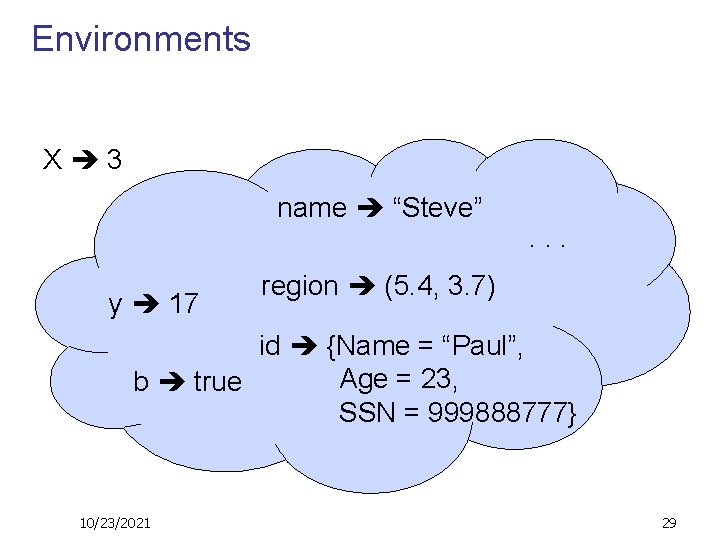 Environments

X ➔ 3

name ➔ “Steve”

. . .

region ➔ (5.4, 3.7)

y ➔ 17

id ➔ {Name = “Paul”,
Age = 23,
SSN = 999888777}

b ➔ true

10/23/2021

29